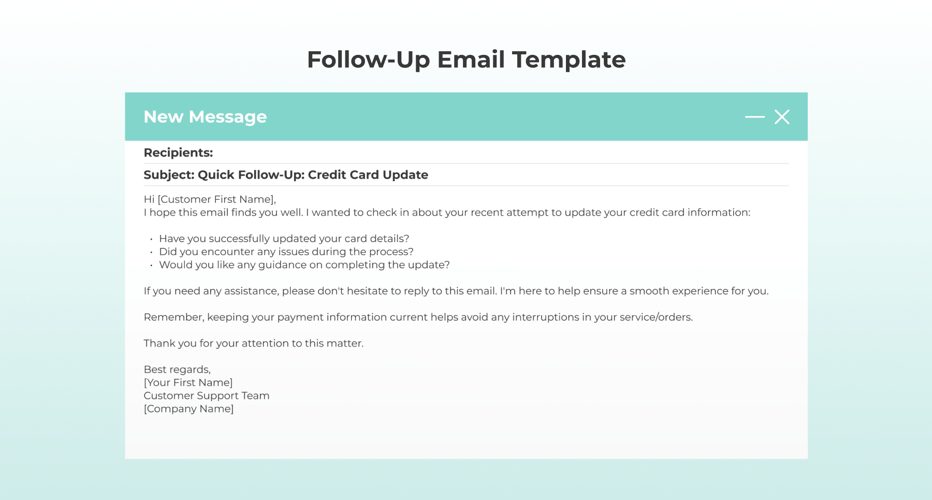 Follow-Up Email Template

New Message

Recipients:

Subject: Quick Follow-Up: Credit Card Update

Hi [Customer First Name],
I hope this email finds you well. I wanted to check in about your recent attempt to update your credit card information:

• Have you successfully updated your card details?
• Did you encounter any issues during the process?
• Would you like any guidance on completing the update?

If you need any assistance, please don't hesitate to reply to this email. I'm here to help ensure a smooth experience for you.

Remember, keeping your payment information current helps avoid any interruptions in your service/orders.

Thank you for your attention to this matter.

Best regards,
[Your First Name]
Customer Support Team
[Company Name]